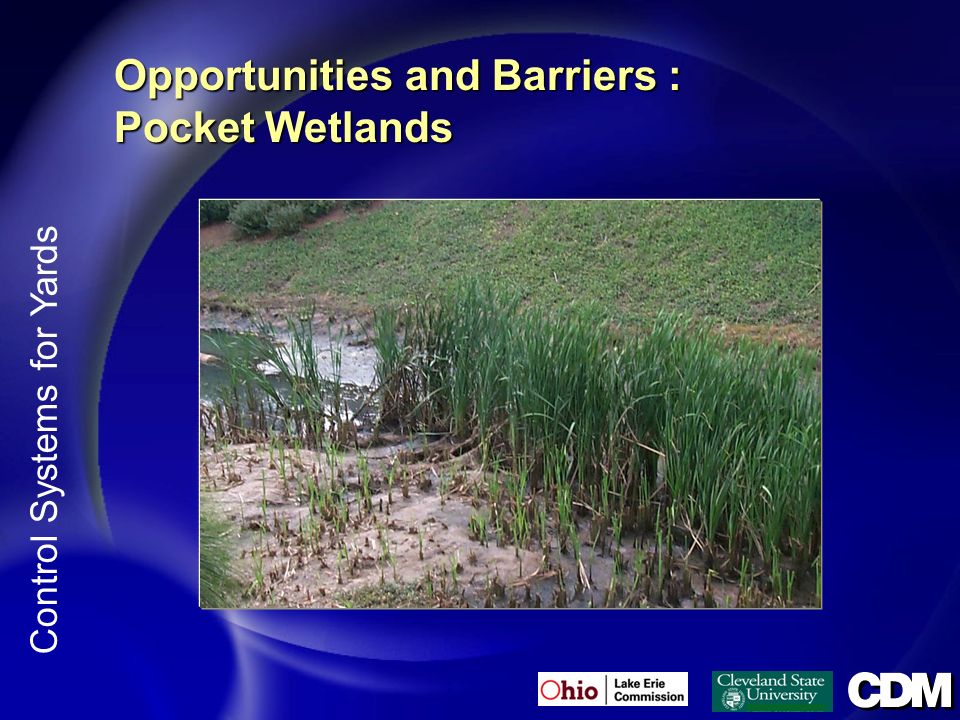 Opportunities and Barriers :
Pocket Wetlands

Control Systems for Yards

Ohio Lake Erie Commission

Cleveland State University

CDM